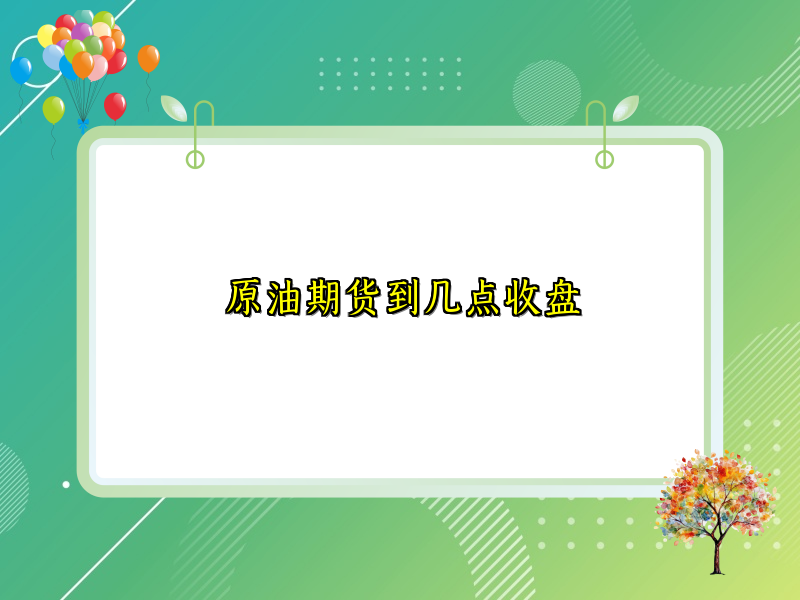 原油期货到几点收盘